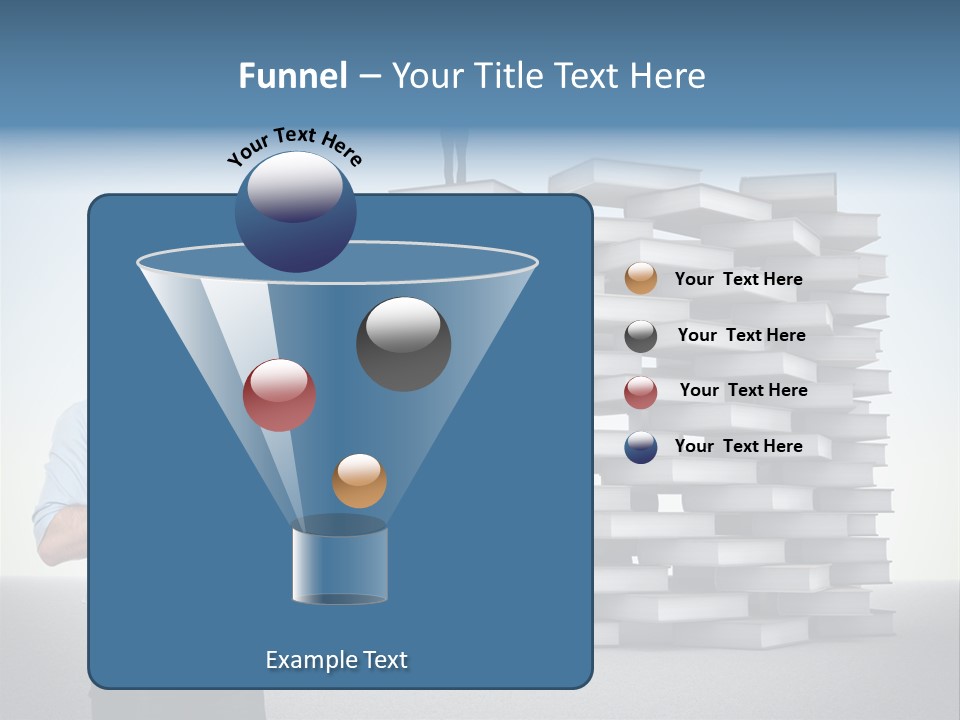 Funnel – Your Title Text Here

Your Text Here

Your Text Here

Your Text Here

Your Text Here

Your Text Here

Example Text